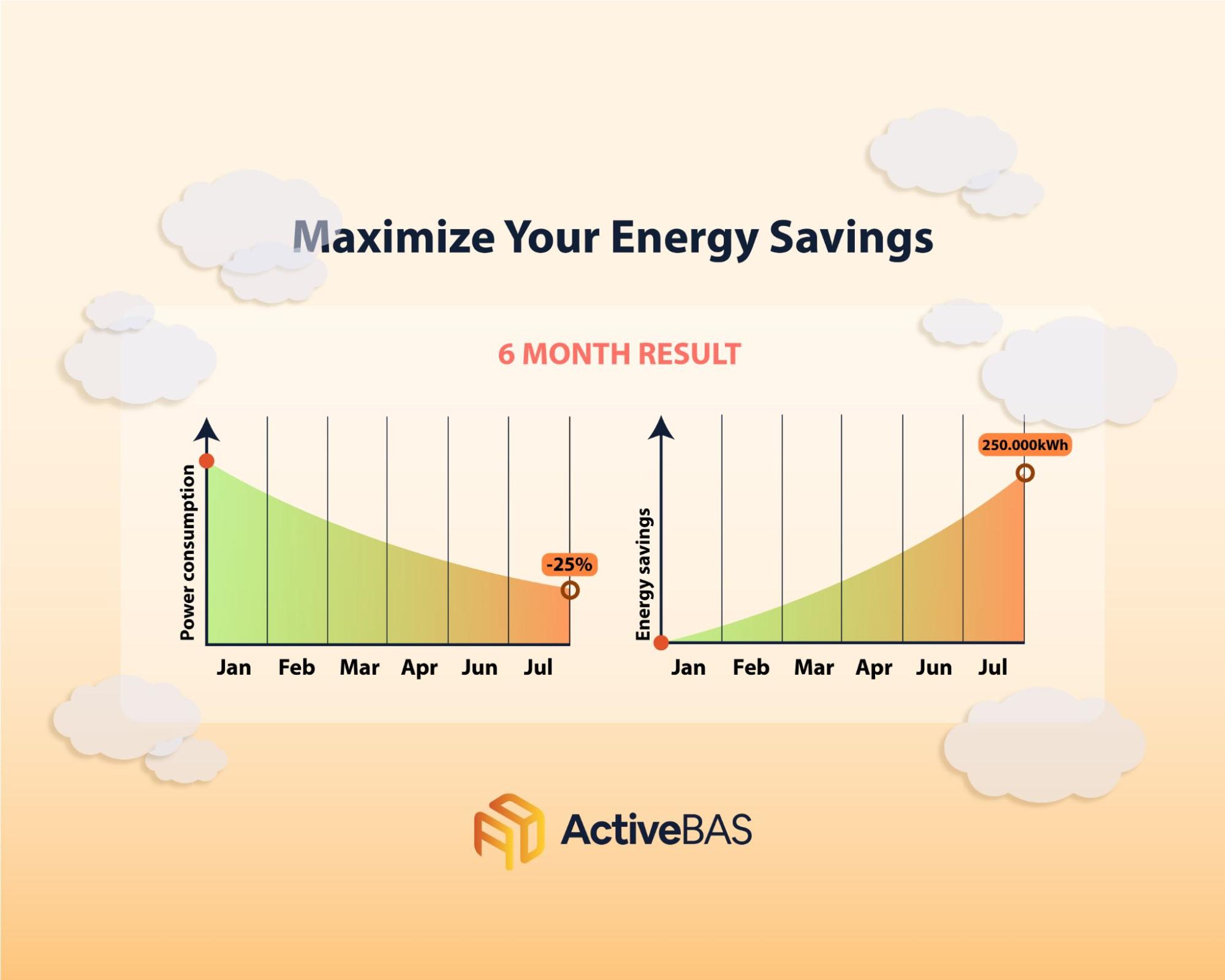 Maximize Your Energy Savings

6 MONTH RESULT

Power consumption

-25%

Jan Feb Mar Apr Jun Jul

Energy savings

250.000kWh

Jan Feb Mar Apr Jun Jul

ActiveBAS